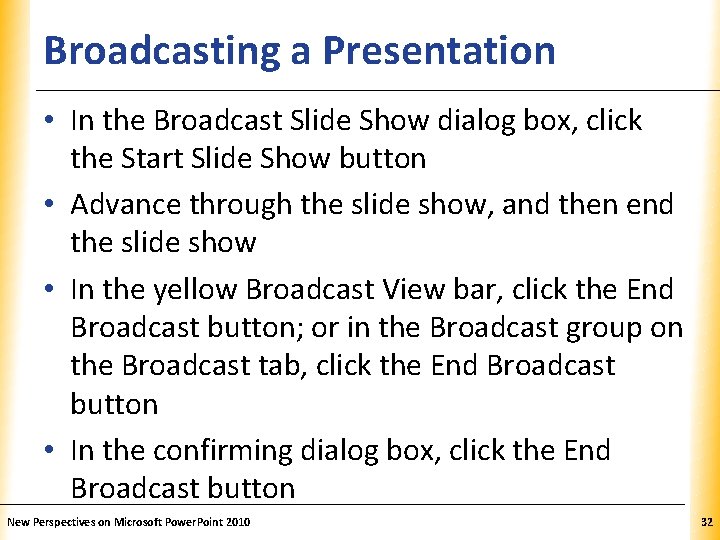 Broadcasting a Presentation

• In the Broadcast Slide Show dialog box, click the Start Slide Show button

• Advance through the slide show, and then end the slide show

• In the yellow Broadcast View bar, click the End Broadcast button; or in the Broadcast group on the Broadcast tab, click the End Broadcast button

• In the confirming dialog box, click the End Broadcast button

New Perspectives on Microsoft PowerPoint 2010

32